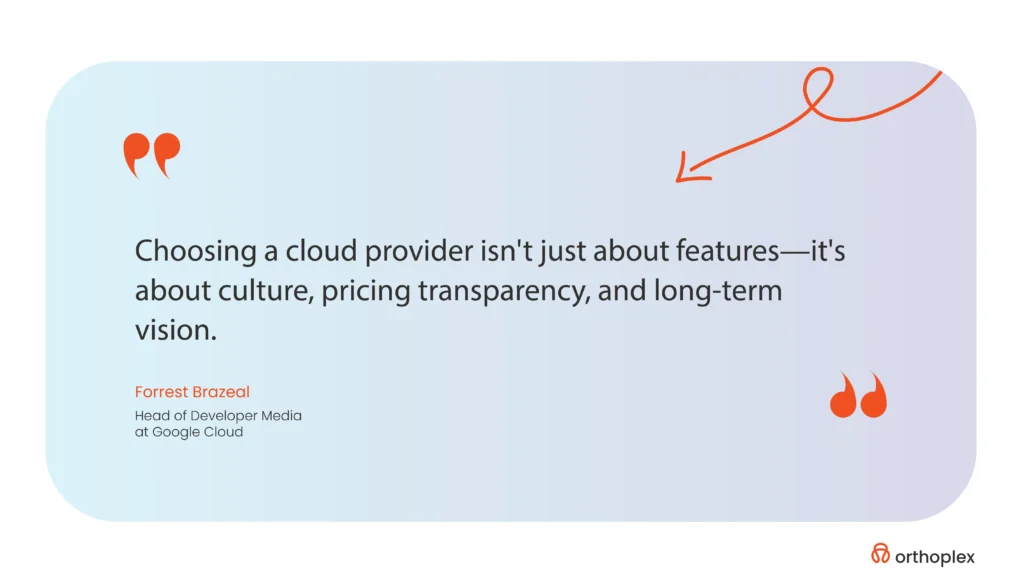 Choosing a cloud provider isn't just about features—it's about culture, pricing transparency, and long-term vision.

Forrest Brazeal

Head of Developer Media at Google Cloud

orthoplex